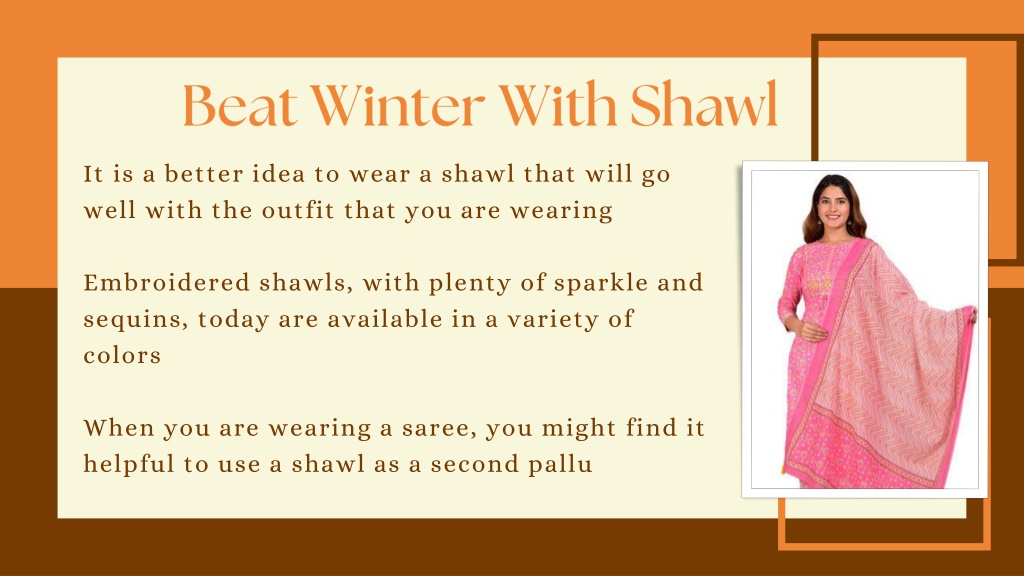 Beat Winter With Shawl

It is a better idea to wear a shawl that will go well with the outfit that you are wearing

Embroidered shawls, with plenty of sparkle and sequins, today are available in a variety of colors

When you are wearing a saree, you might find it helpful to use a shawl as a second pallu